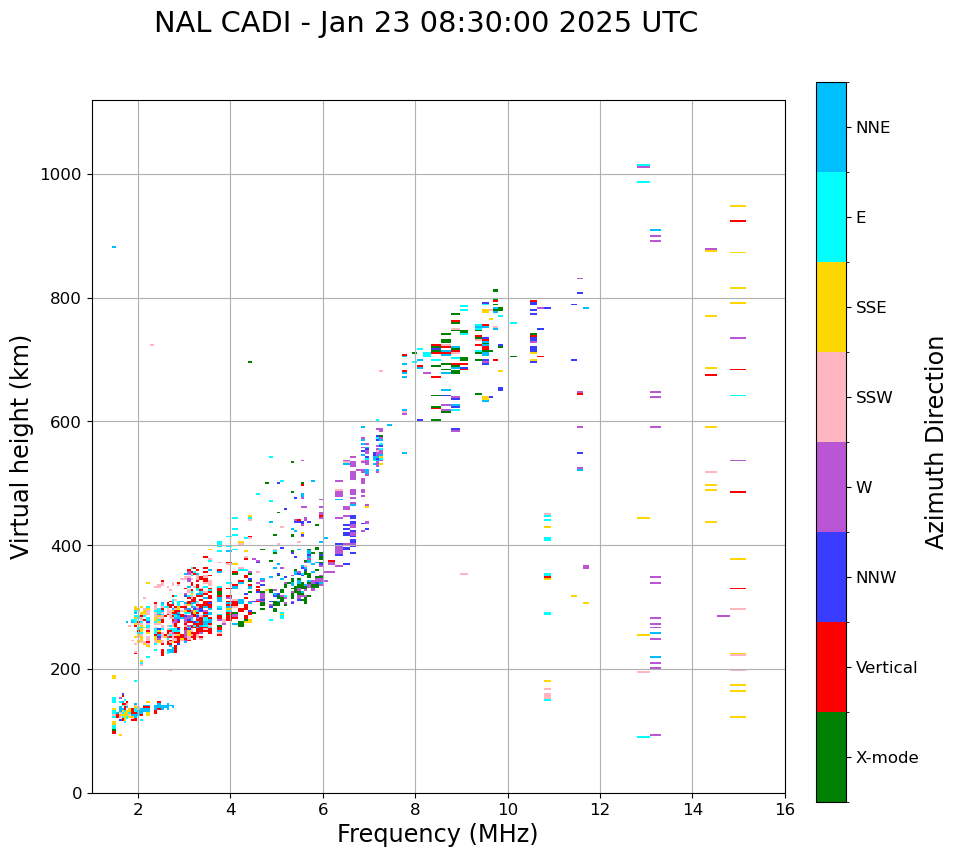 NAL CADI - Jan 23 08:30:00 2025 UTC

Virtual height (km)

1000
800
600
400
200
0

2
4
6
8
10
12
14
16

Frequency (MHz)

NNE
E
SSE
SSW
W
NNW
Vertical
X-mode

Azimuth Direction